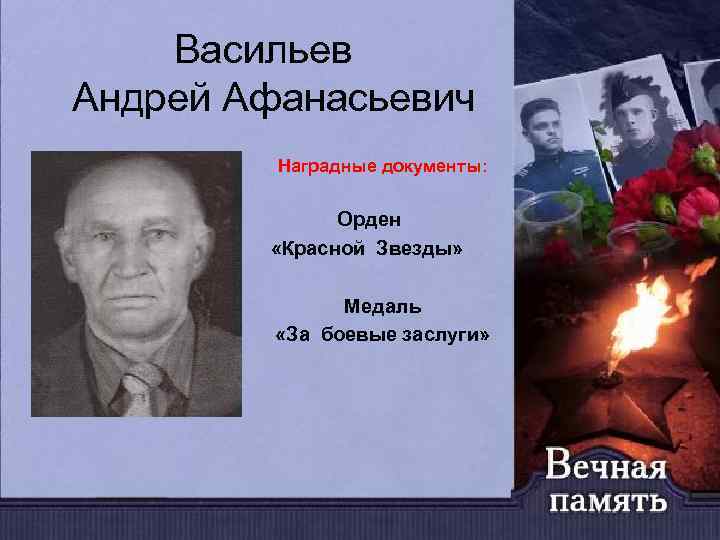 Васильев
Андрей Афанасьевич

Наградные документы:

Орден
«Красной Звезды»

Медаль
«За боевые заслуги»

Вечная
память